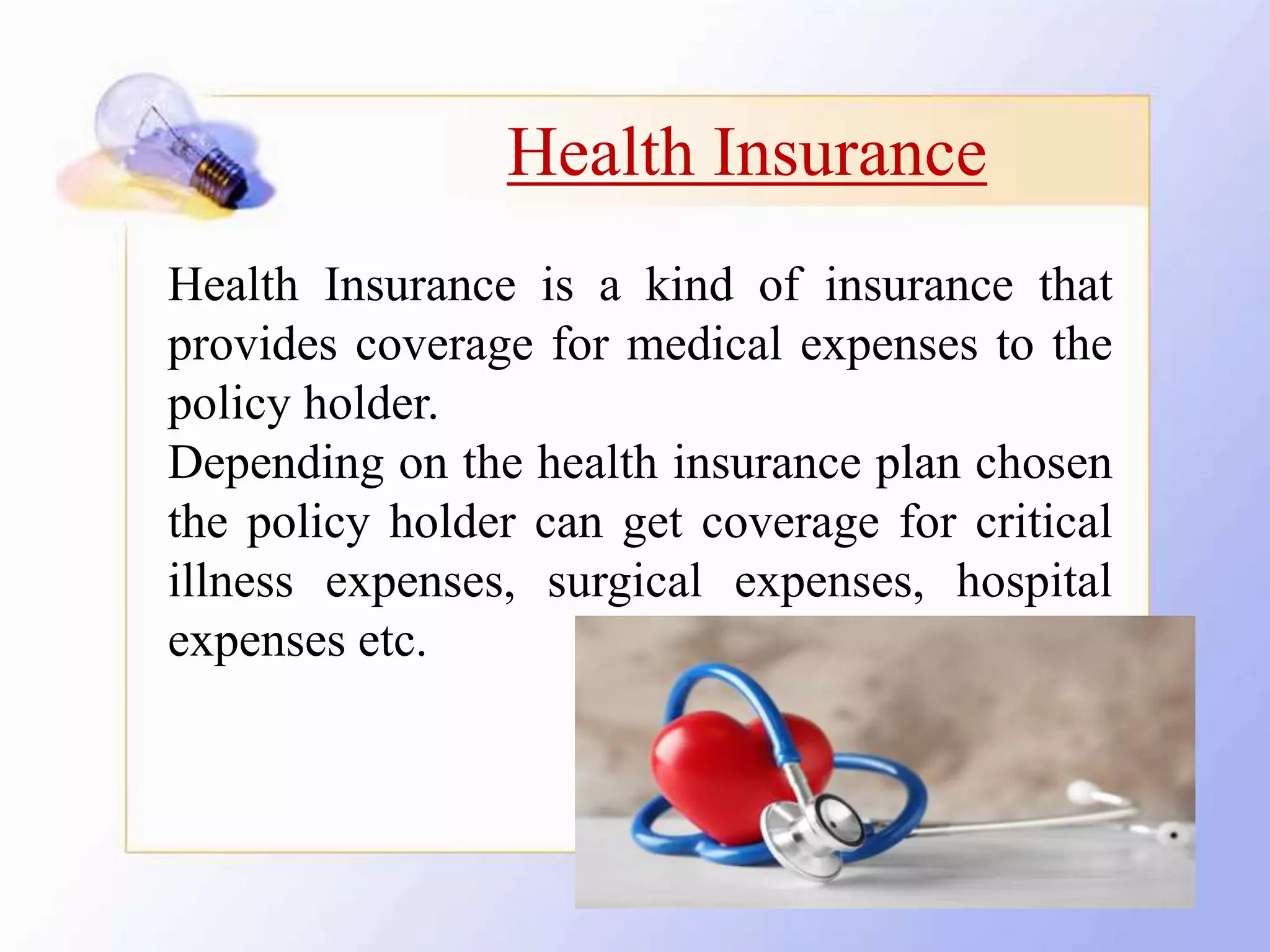 Health Insurance

Health Insurance is a kind of insurance that provides coverage for medical expenses to the policy holder.
Depending on the health insurance plan chosen the policy holder can get coverage for critical illness expenses, surgical expenses, hospital expenses etc.